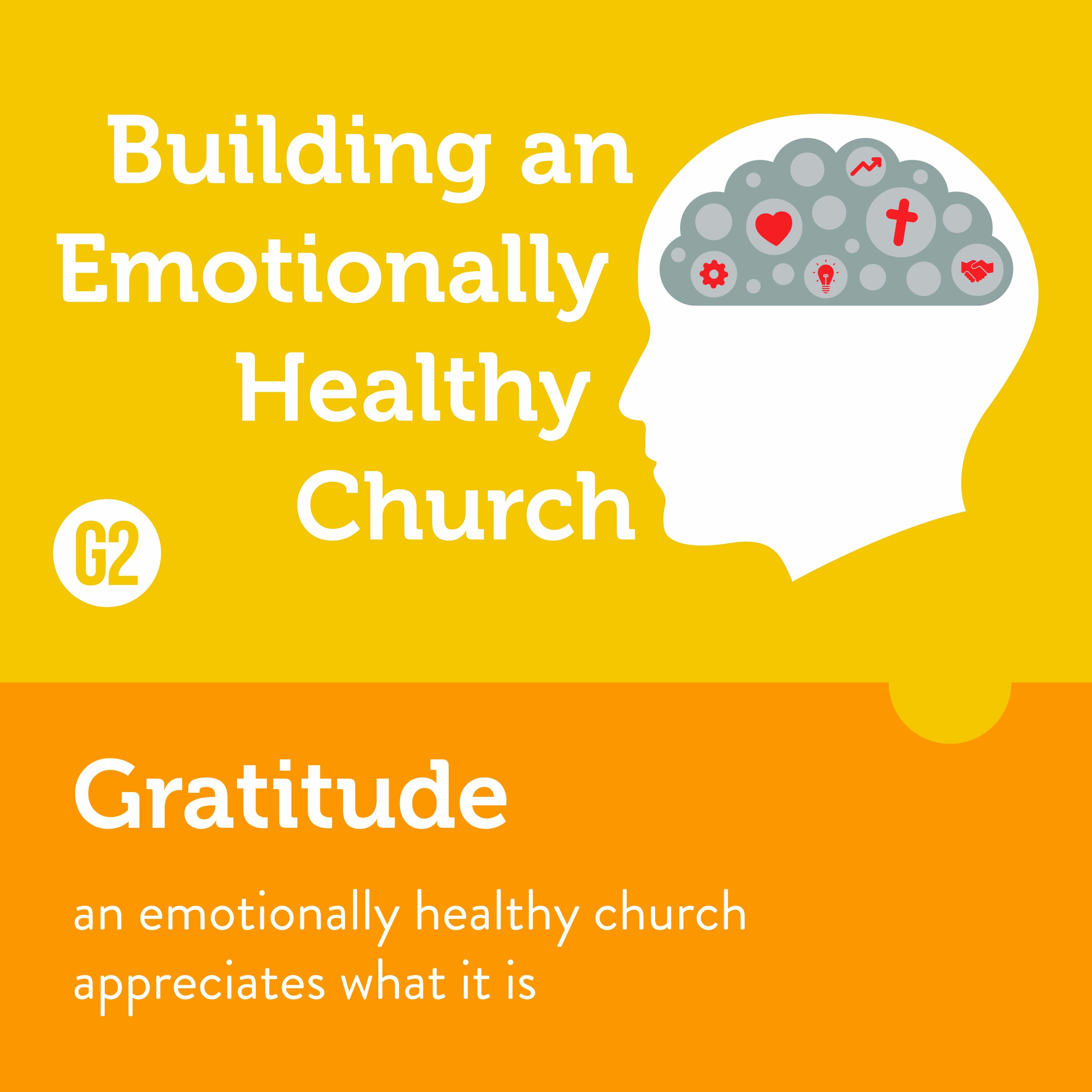 Building an Emotionally Healthy Church

G2

Gratitude

an emotionally healthy church appreciates what it is